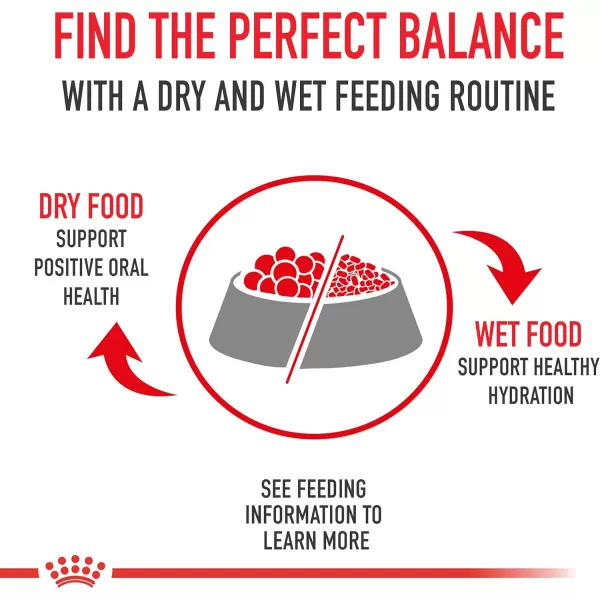 FIND THE PERFECT BALANCE
WITH A DRY AND WET FEEDING ROUTINE

DRY FOOD
SUPPORT POSITIVE ORAL HEALTH

WET FOOD
SUPPORT HEALTHY HYDRATION

SEE FEEDING INFORMATION TO LEARN MORE